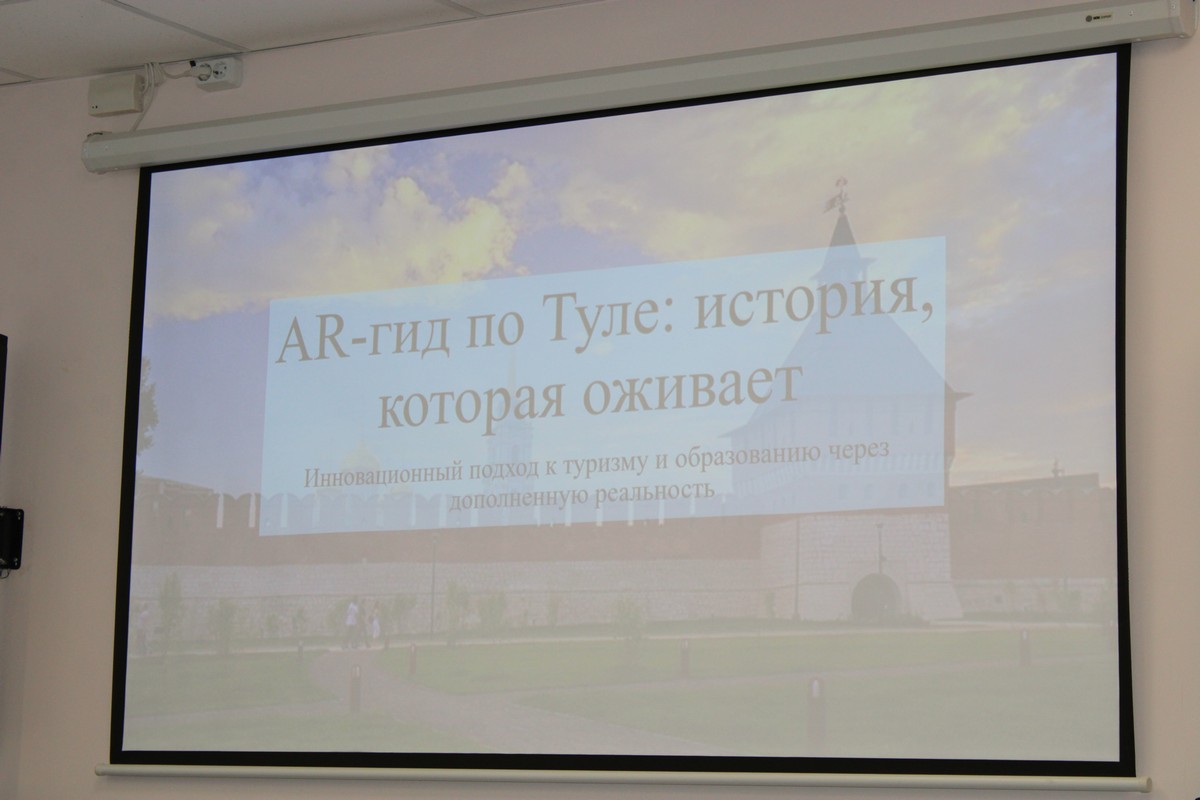 AR-гид по Туле: история, которая оживает

Инновационный подход к туризму и образованию через дополненную реальность